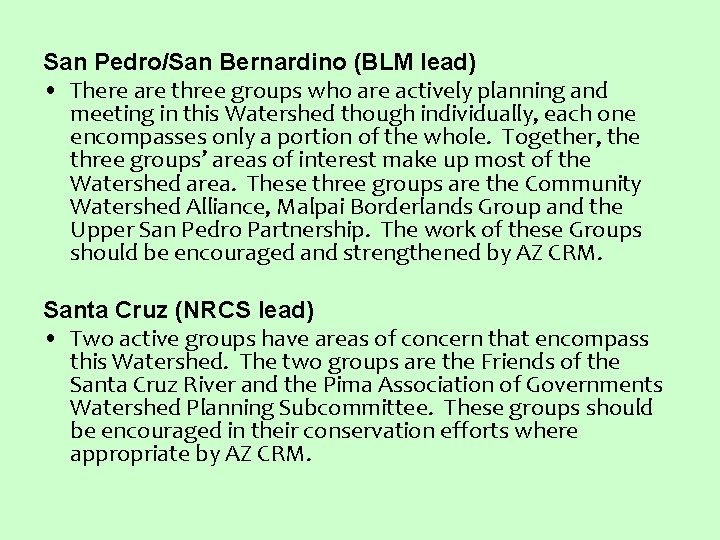 San Pedro/San Bernardino (BLM lead)

• There are three groups who are actively planning and meeting in this Watershed though individually, each one encompasses only a portion of the whole. Together, the three groups' areas of interest make up most of the Watershed area. These three groups are the Community Watershed Alliance, Malpai Borderlands Group and the Upper San Pedro Partnership. The work of these Groups should be encouraged and strengthened by AZ CRM.

Santa Cruz (NRCS lead)

• Two active groups have areas of concern that encompass this Watershed. The two groups are the Friends of the Santa Cruz River and the Pima Association of Governments Watershed Planning Subcommittee. These groups should be encouraged in their conservation efforts where appropriate by AZ CRM.